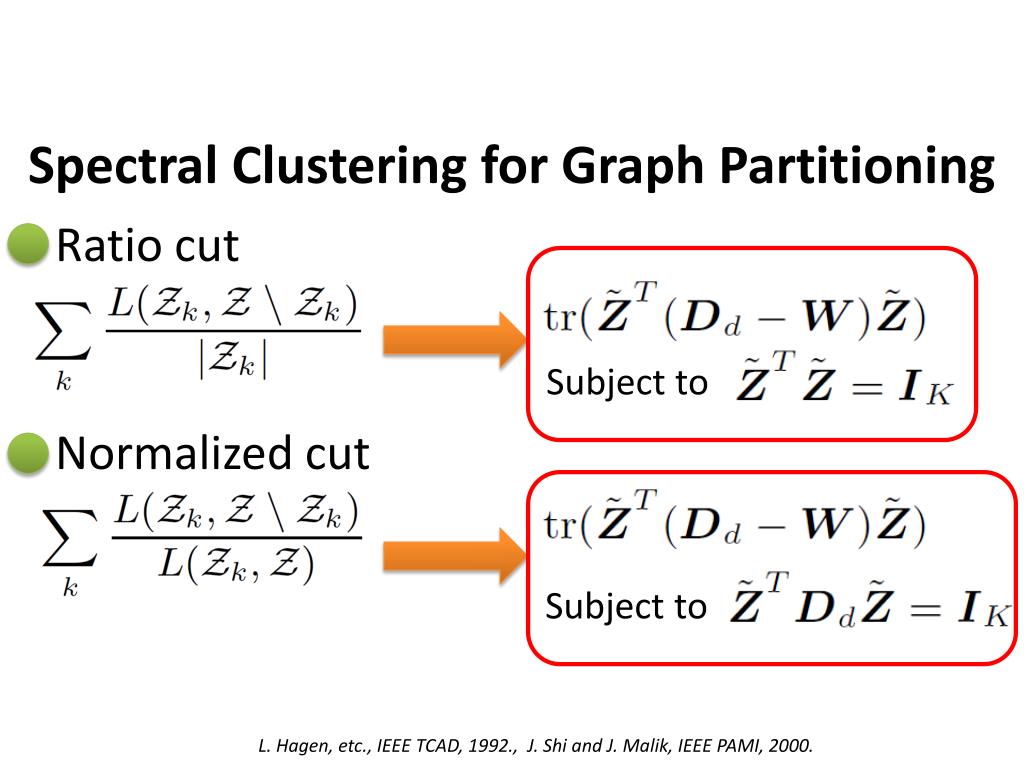 Spectral Clustering for Graph Partitioning

Ratio cut

$\sum_{k} \frac{L(\mathcal{Z}_k, \mathcal{Z} \setminus \mathcal{Z}_k)}{|\mathcal{Z}_k|}$

$\mathrm{tr}(\tilde{\boldsymbol{Z}}^T(\boldsymbol{D}_d - \boldsymbol{W})\tilde{\boldsymbol{Z}})$

Subject to $\tilde{\boldsymbol{Z}}^T\tilde{\boldsymbol{Z}} = \boldsymbol{I}_K$

Normalized cut

$\sum_{k} \frac{L(\mathcal{Z}_k, \mathcal{Z} \setminus \mathcal{Z}_k)}{L(\mathcal{Z}_k, \mathcal{Z})}$

$\mathrm{tr}(\tilde{\boldsymbol{Z}}^T(\boldsymbol{D}_d - \boldsymbol{W})\tilde{\boldsymbol{Z}})$

Subject to $\tilde{\boldsymbol{Z}}^T\boldsymbol{D}_d\tilde{\boldsymbol{Z}} = \boldsymbol{I}_K$

L. Hagen, etc., IEEE TCAD, 1992., J. Shi and J. Malik, IEEE PAMI, 2000.